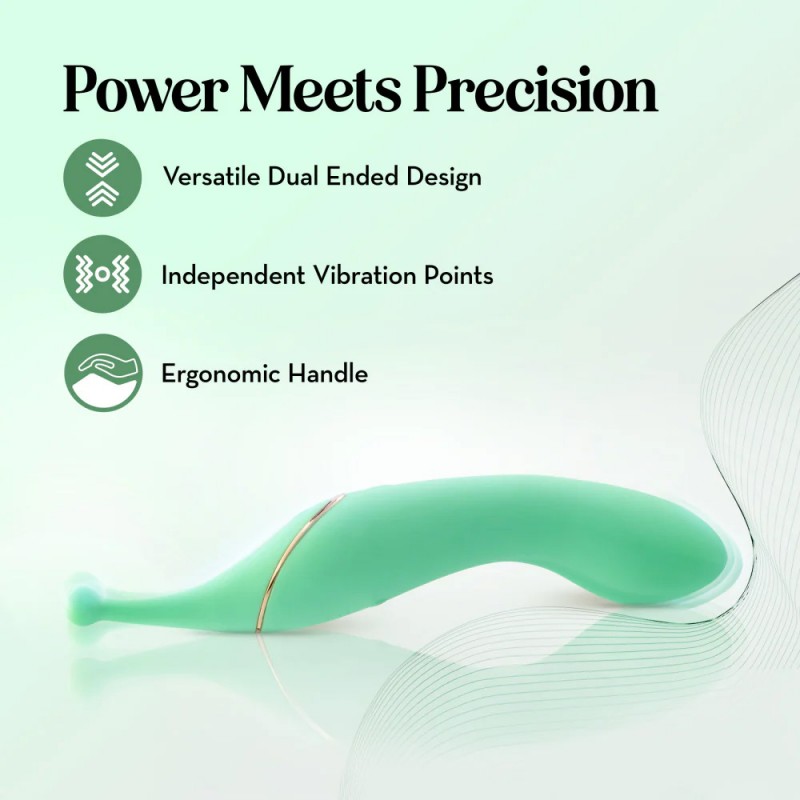 Power Meets Precision

Versatile Dual Ended Design

Independent Vibration Points

Ergonomic Handle